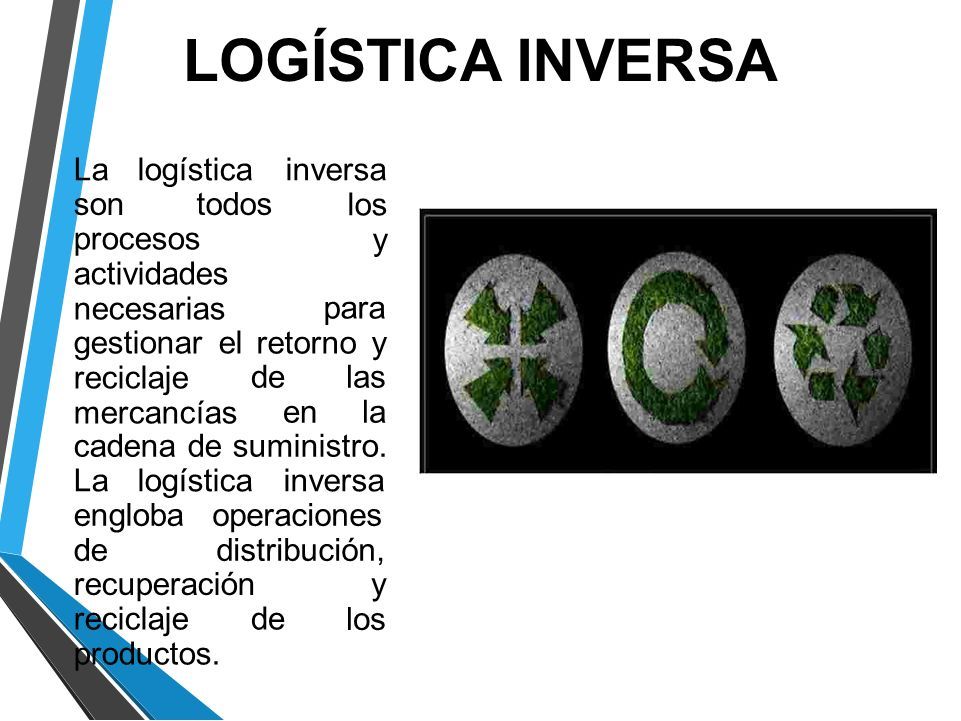 LOGÍSTICA INVERSA

La logística inversa son todos los procesos y actividades necesarias para gestionar el retorno y reciclaje de las mercancías en la cadena de suministro. La logística inversa engloba operaciones de distribución, recuperación y reciclaje de los productos.